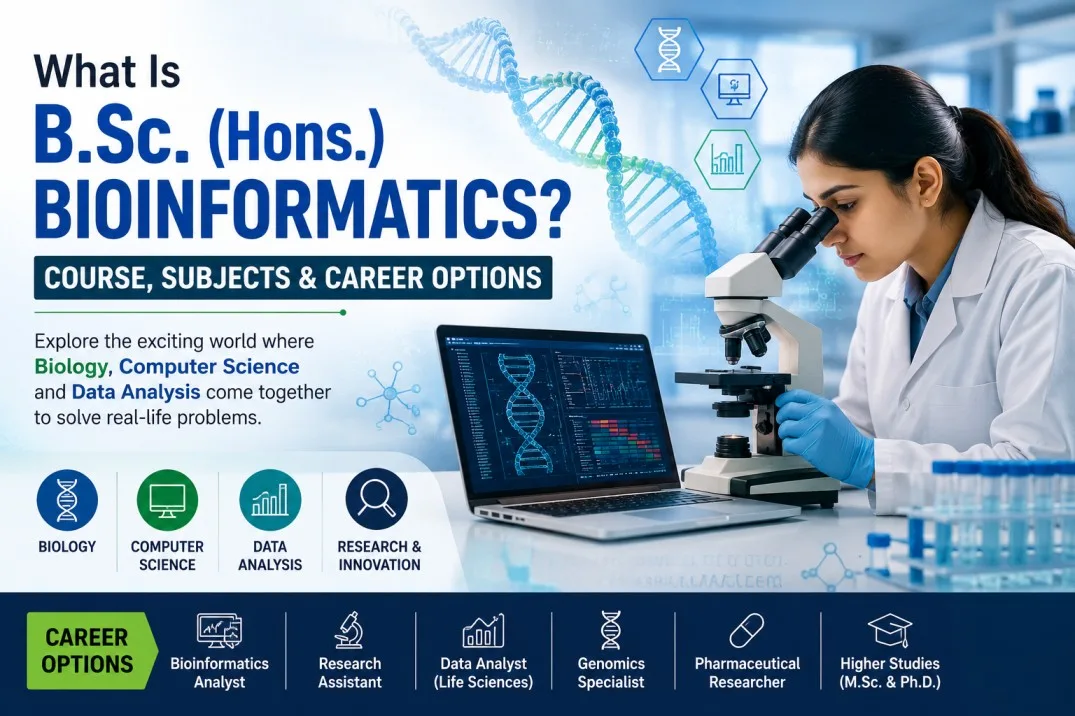 What Is
B.Sc. (Hons.)
BIOINFORMATICS?
COURSE, SUBJECTS & CAREER OPTIONS

Explore the exciting world where Biology, Computer Science and Data Analysis come together to solve real-life problems.

BIOLOGY
COMPUTER SCIENCE
DATA ANALYSIS
RESEARCH & INNOVATION

CAREER OPTIONS
Bioinformatics Analyst
Research Assistant
Data Analyst (Life Sciences)
Genomics Specialist
Pharmaceutical Researcher
Higher Studies (M.Sc. & Ph.D.)